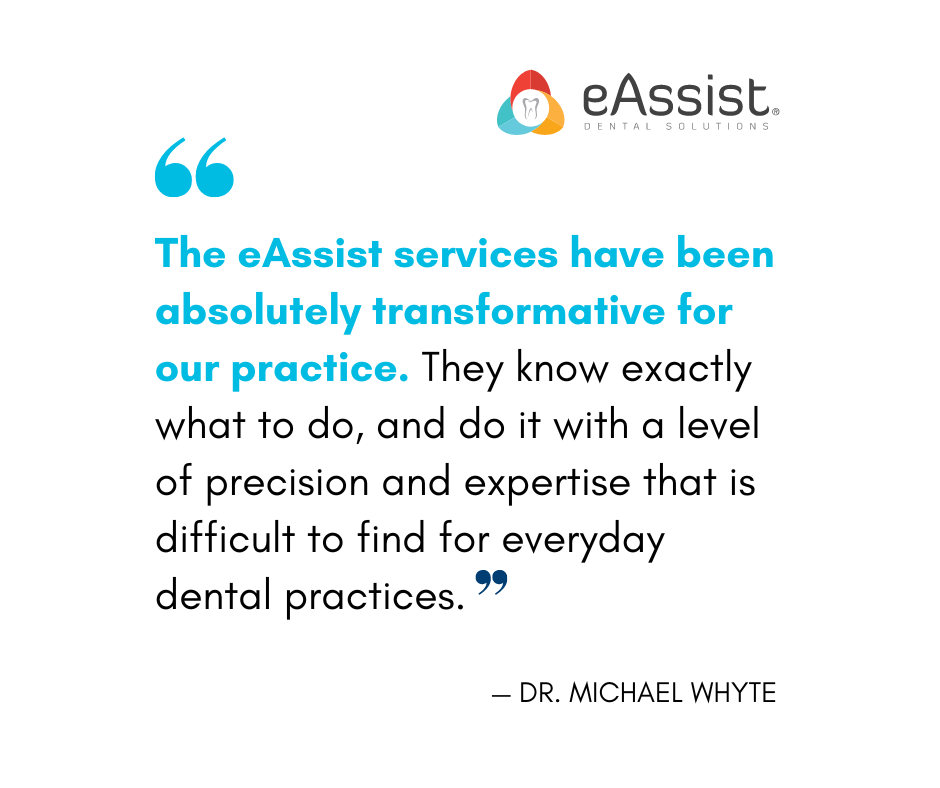 eAssist®
DENTAL SOLUTIONS

“

The eAssist services have been absolutely transformative for our practice. They know exactly what to do, and do it with a level of precision and expertise that is difficult to find for everyday dental practices. ”

— DR. MICHAEL WHYTE